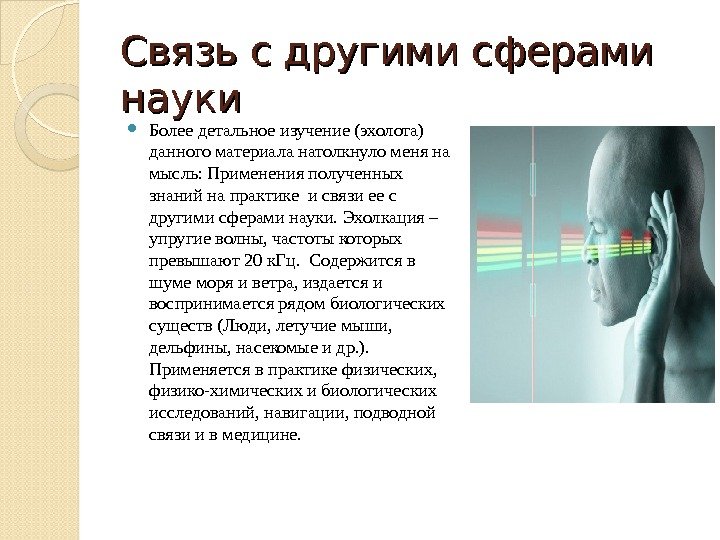 Связь с другими сферами науки

Более детальное изучение (эхолота) данного материала натолкнуло меня на мысль: Применения полученных знаний на практике  и связи ее с другими сферами науки. Эхолкация – упругие волны, частоты которых превышают 20 кГц.  Содержится в шуме моря и ветра, издается и воспринимается рядом биологических существ (Люди, летучие мыши, дельфины, насекомые и др.). Применяется в практике физических, физико-химических и биологических исследований, навигации, подводной связи и в медицине.